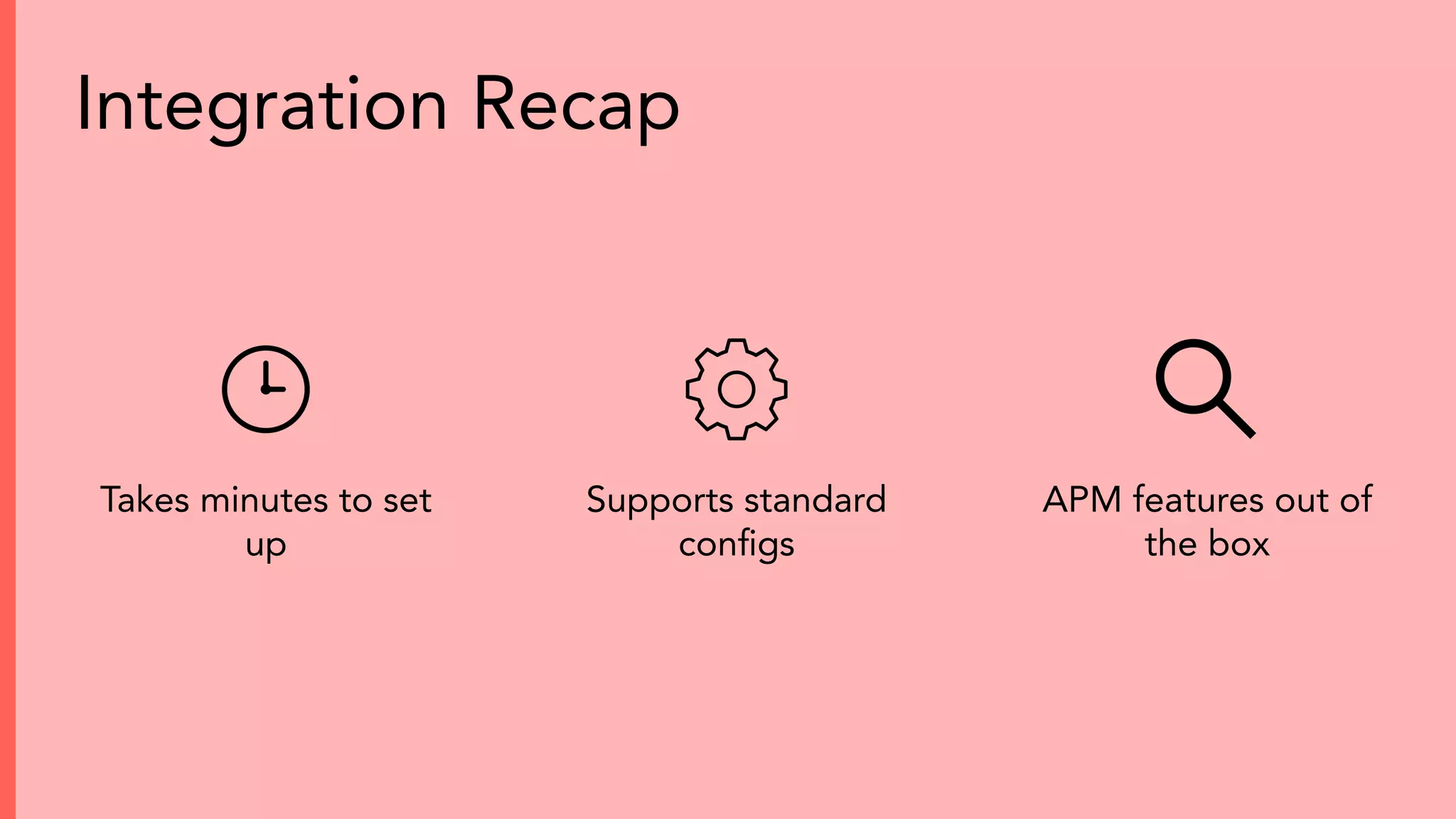 Integration Recap

Takes minutes to set up

Supports standard configs

APM features out of the box